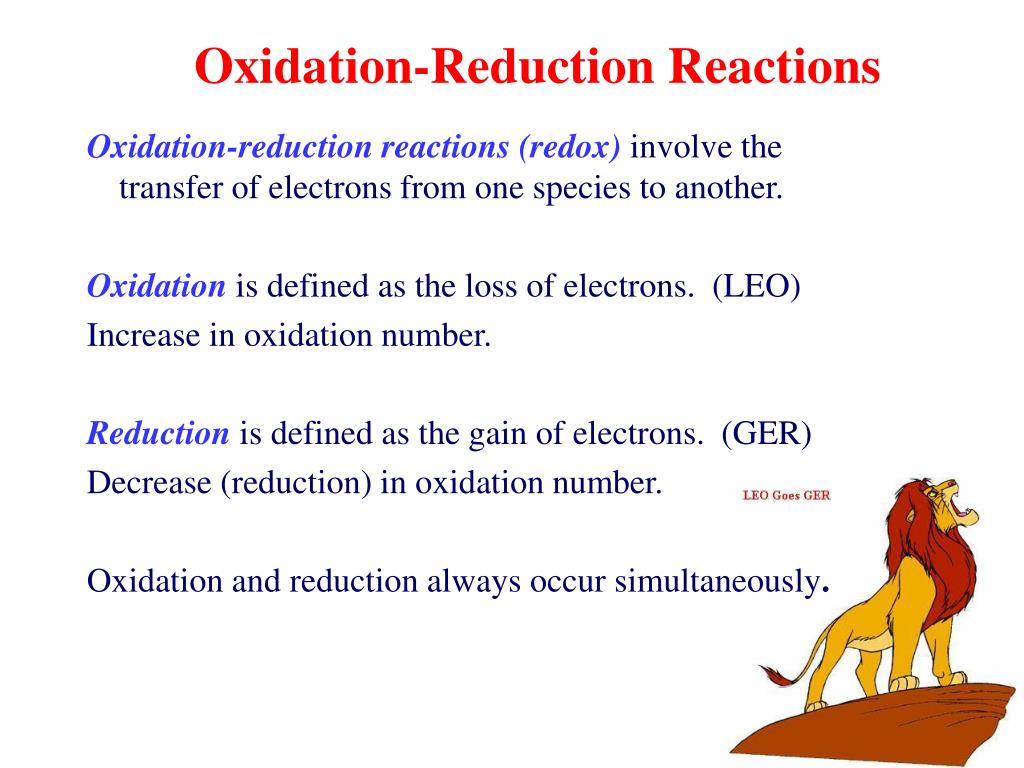 Oxidation-Reduction Reactions

Oxidation-reduction reactions (redox) involve the transfer of electrons from one species to another.

Oxidation is defined as the loss of electrons. (LEO)
Increase in oxidation number.

Reduction is defined as the gain of electrons. (GER)
Decrease (reduction) in oxidation number.

LEO Goes GER

Oxidation and reduction always occur simultaneously.